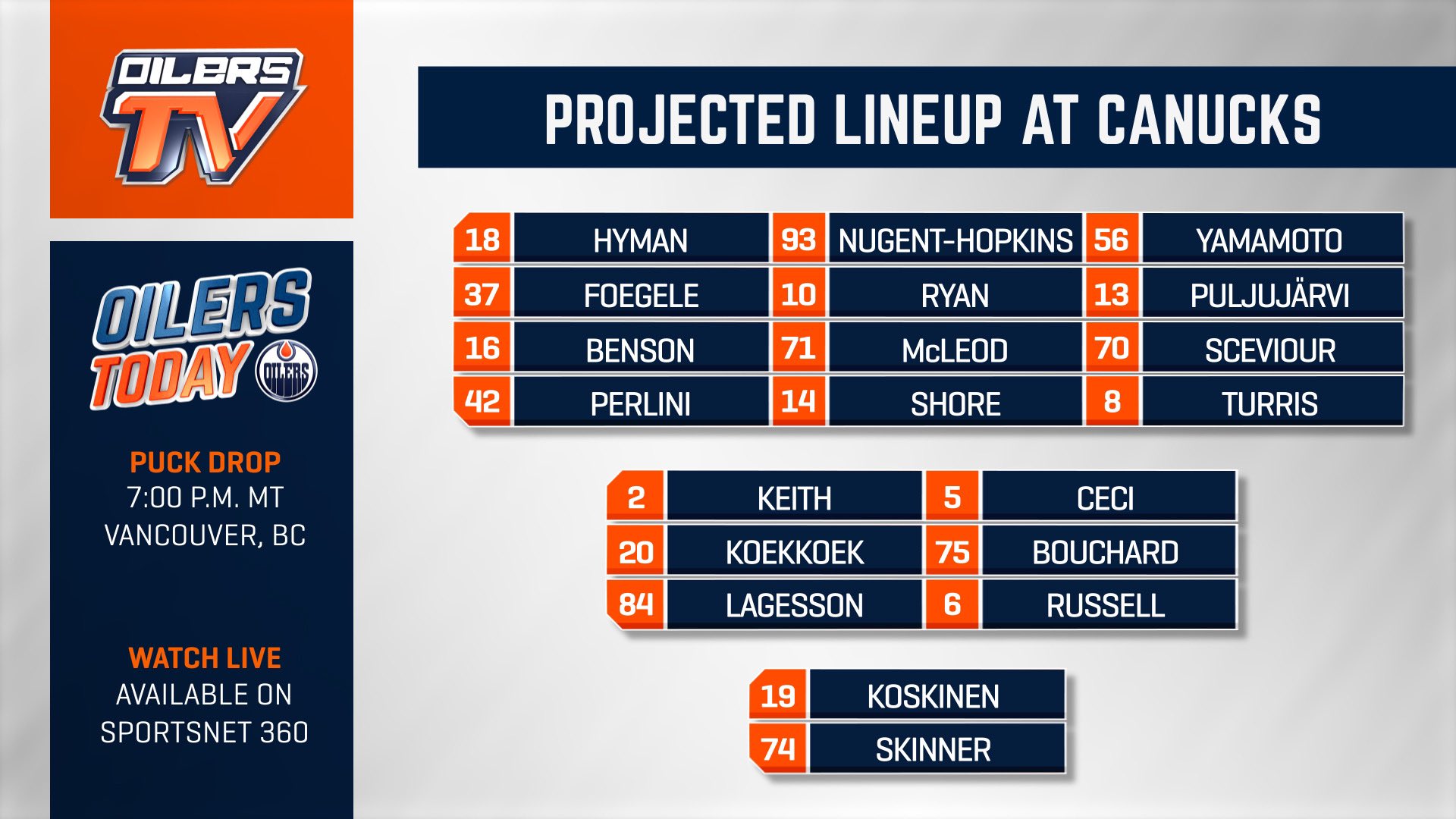 OILERS TV

OILERS TODAY

OILERS

PUCK DROP
7:00 P.M. MT
VANCOUVER, BC

WATCH LIVE
AVAILABLE ON
SPORTSNET 360

PROJECTED LINEUP AT CANUCKS

| 18 | HYMAN | 93 | NUGENT-HOPKINS | 56 | YAMAMOTO |
|---|---|---|---|---|---|
| 37 | FOEGELE | 10 | RYAN | 13 | PULJUJÄRVI |
| 16 | BENSON | 71 | McLEOD | 70 | SCEVIOUR |
| 42 | PERLINI | 14 | SHORE | 8 | TURRIS |

| 2 | KEITH | 5 | CECI |
|---|---|---|---|
| 20 | KOEKKOEK | 75 | BOUCHARD |
| 84 | LAGESSON | 6 | RUSSELL |

| 19 | KOSKINEN |
|---|---|
| 74 | SKINNER |